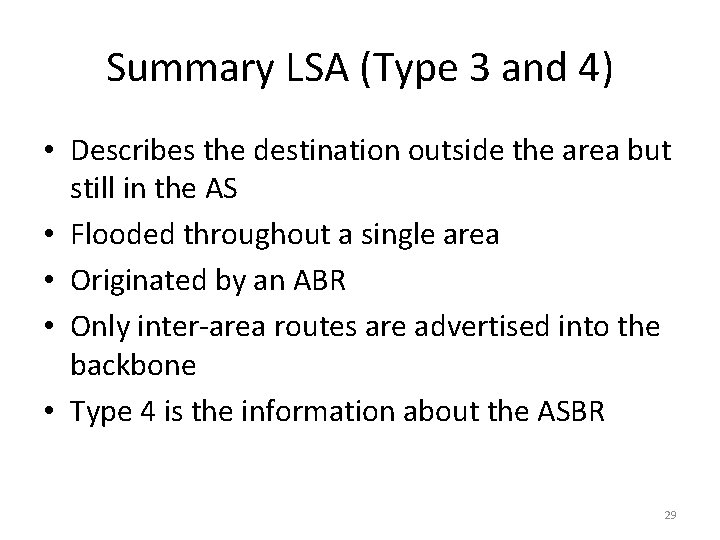 Summary LSA (Type 3 and 4)

• Describes the destination outside the area but still in the AS
• Flooded throughout a single area
• Originated by an ABR
• Only inter-area routes are advertised into the backbone
• Type 4 is the information about the ASBR

29